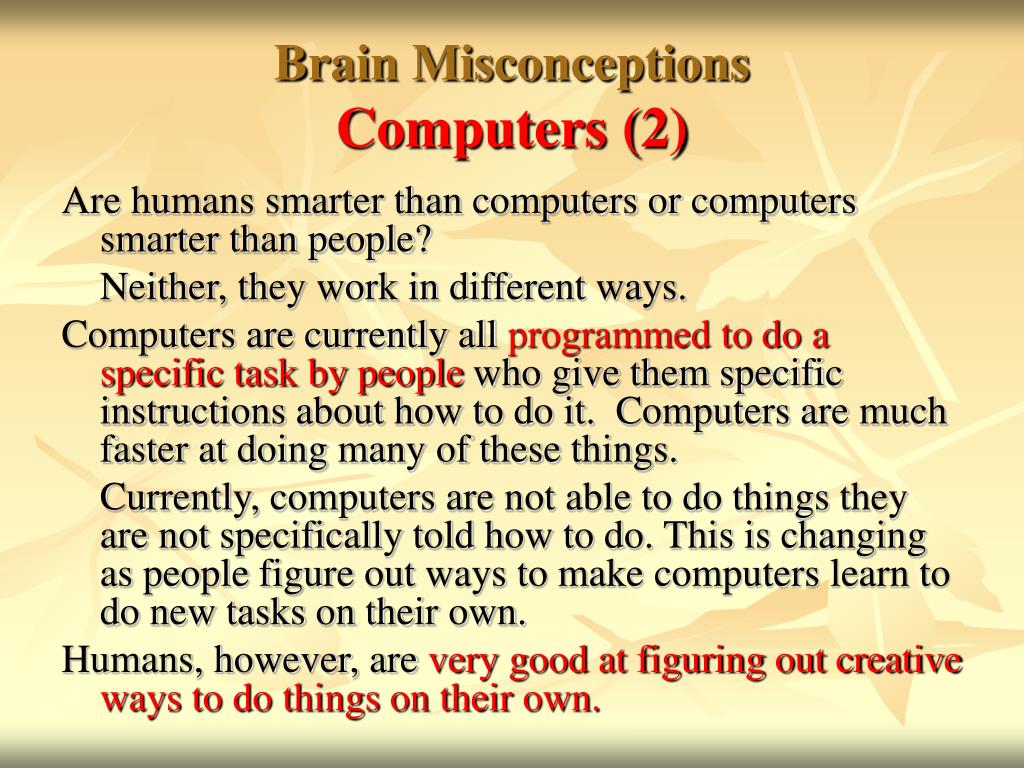 Brain Misconceptions
Computers (2)

Are humans smarter than computers or computers smarter than people?

Neither, they work in different ways.

Computers are currently all programmed to do a specific task by people who give them specific instructions about how to do it. Computers are much faster at doing many of these things.

Currently, computers are not able to do things they are not specifically told how to do. This is changing as people figure out ways to make computers learn to do new tasks on their own.

Humans, however, are very good at figuring out creative ways to do things on their own.